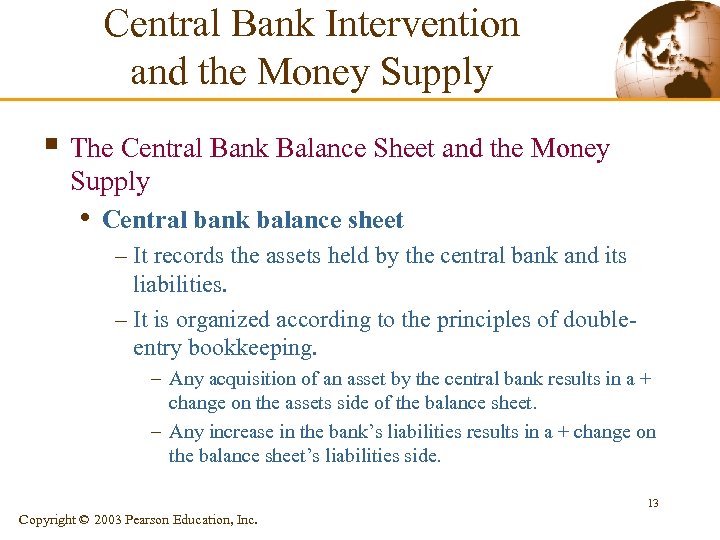 Central Bank Intervention and the Money Supply

▪ The Central Bank Balance Sheet and the Money Supply

• Central bank balance sheet

– It records the assets held by the central bank and its liabilities.

– It is organized according to the principles of double-entry bookkeeping.

– Any acquisition of an asset by the central bank results in a + change on the assets side of the balance sheet.

– Any increase in the bank's liabilities results in a + change on the balance sheet's liabilities side.

13

Copyright © 2003 Pearson Education, Inc.